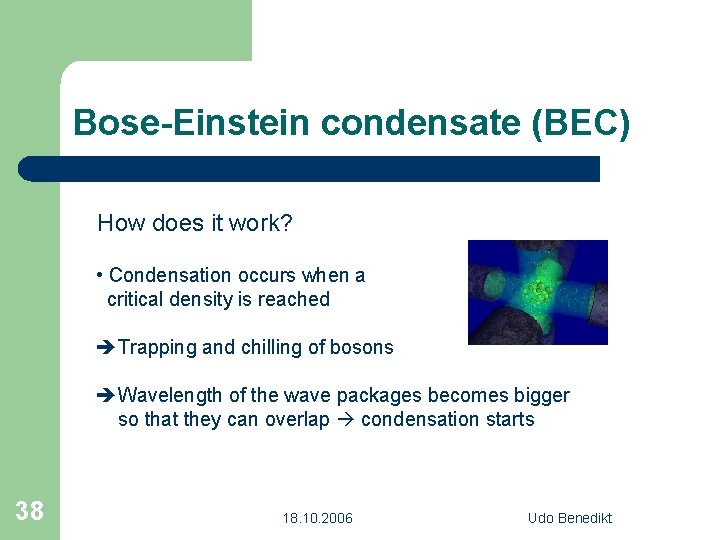 Bose-Einstein condensate (BEC)

How does it work?

• Condensation occurs when a critical density is reached

➔ Trapping and chilling of bosons

➔ Wavelength of the wave packages becomes bigger so that they can overlap → condensation starts

38

18.10.2006

Udo Benedikt